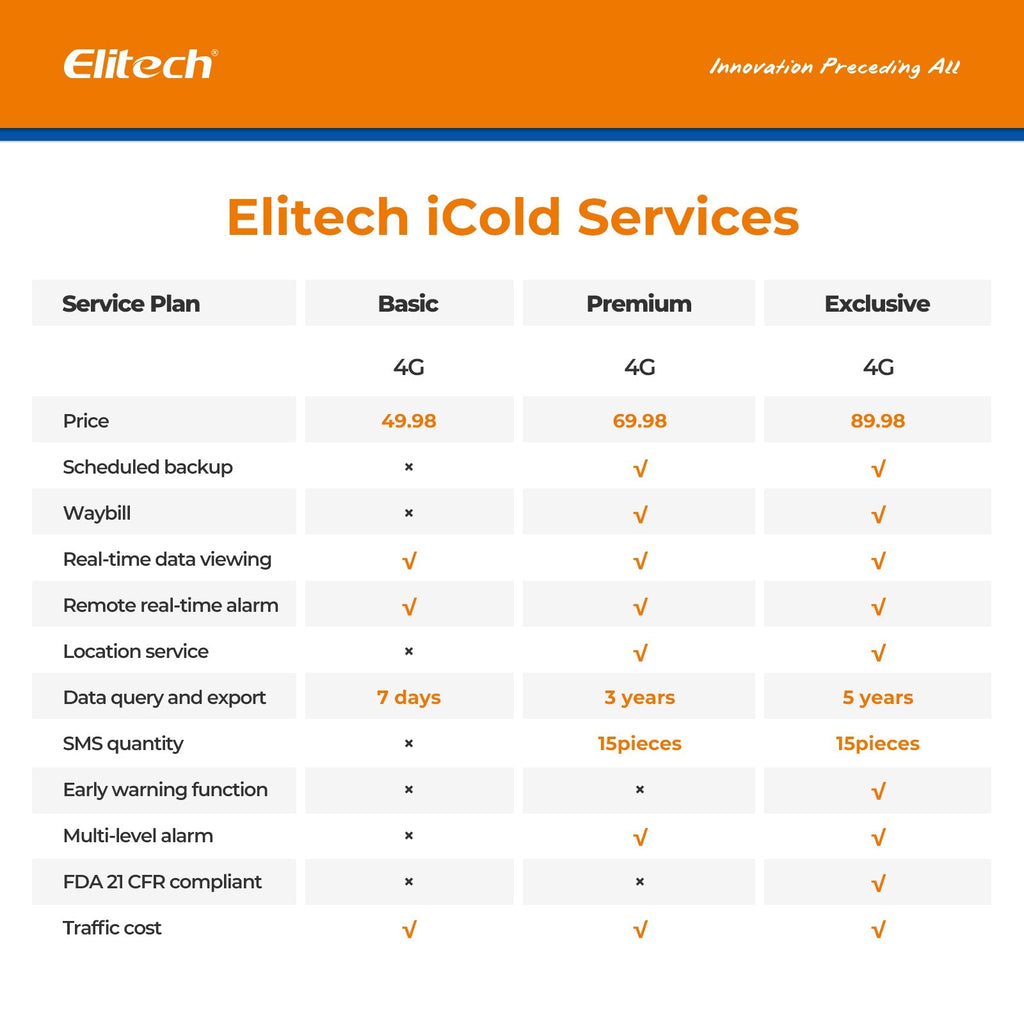 Elitech®

Innovation Preceding All

Elitech iCold Services

| Service Plan | Basic | Premium | Exclusive |
|---|---|---|---|
| | 4G | 4G | 4G |
| Price | 49.98 | 69.98 | 89.98 |
| Scheduled backup | × | √ | √ |
| Waybill | × | √ | √ |
| Real-time data viewing | √ | √ | √ |
| Remote real-time alarm | √ | √ | √ |
| Location service | × | √ | √ |
| Data query and export | 7 days | 3 years | 5 years |
| SMS quantity | × | 15pieces | 15pieces |
| Early warning function | × | × | √ |
| Multi-level alarm | × | √ | √ |
| FDA 21 CFR compliant | × | × | √ |
| Traffic cost | √ | √ | √ |